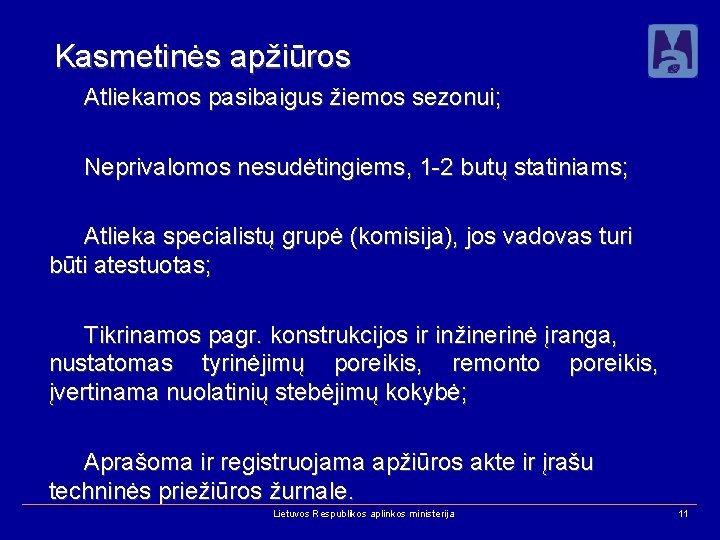 Kasmetinės apžiūros

Atliekamos pasibaigus žiemos sezonui;

Neprivalomos nesudėtingiems, 1-2 butų statiniams;

Atlieka specialistų grupė (komisija), jos vadovas turi būti atestuotas;

Tikrinamos pagr. konstrukcijos ir inžinerinė įranga, nustatomas tyrinėjimų poreikis, remonto poreikis, įvertinama nuolatinių stebėjimų kokybė;

Aprašoma ir registruojama apžiūros akte ir įrašu techninės priežiūros žurnale.

Lietuvos Respublikos aplinkos ministerija

11